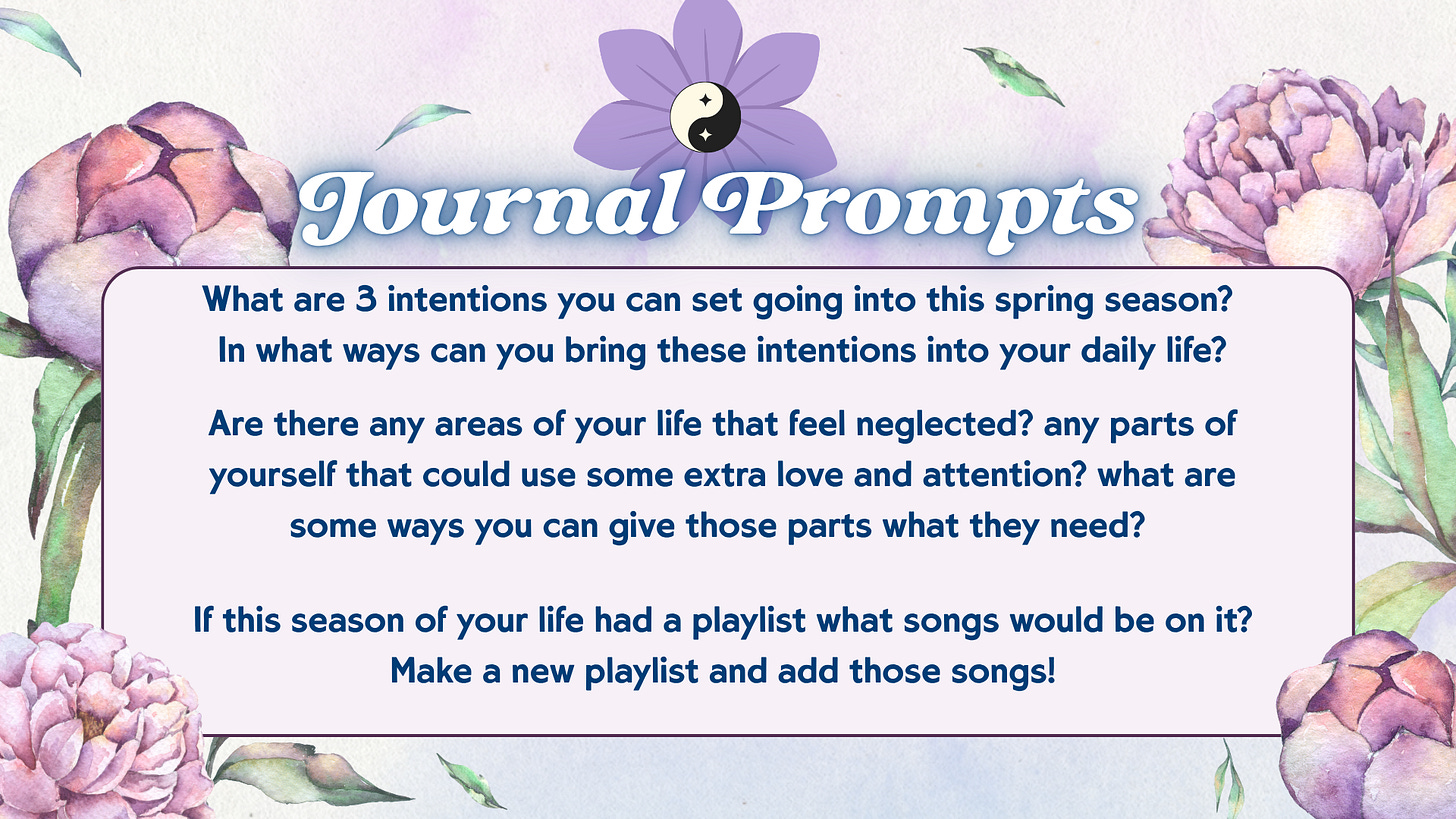 Journal Prompts

What are 3 intentions you can set going into this spring season? In what ways can you bring these intentions into your daily life?

Are there any areas of your life that feel neglected? any parts of yourself that could use some extra love and attention? what are some ways you can give those parts what they need?

If this season of your life had a playlist what songs would be on it? Make a new playlist and add those songs!